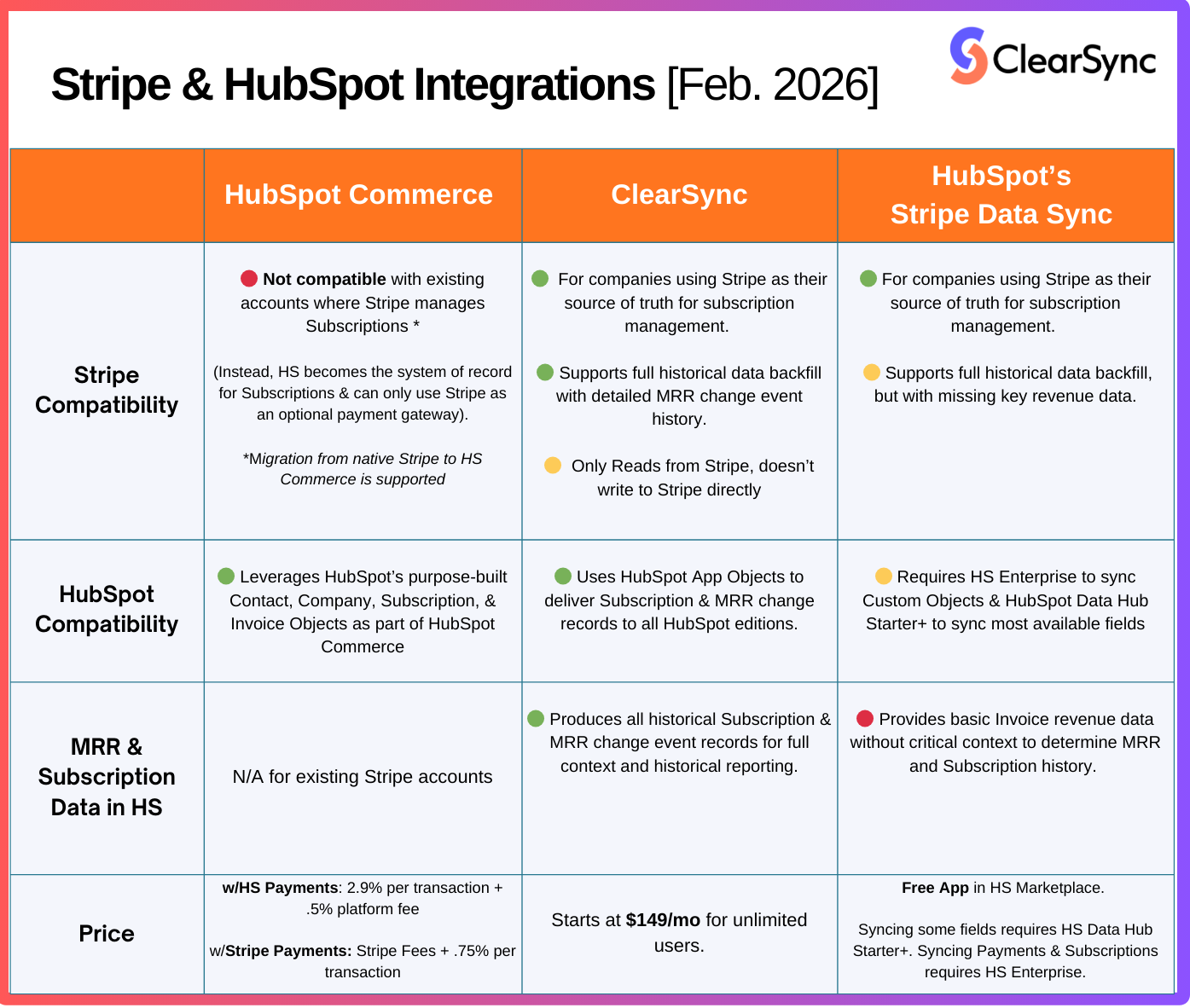 Stripe & HubSpot Integrations [Feb. 2026]

ClearSync

| | HubSpot Commerce | ClearSync | HubSpot's Stripe Data Sync |
|---|---|---|---|
| Stripe Compatibility | Not compatible with existing accounts where Stripe manages Subscriptions * (Instead, HS becomes the system of record for Subscriptions & can only use Stripe as an optional payment gateway). *Migration from native Stripe to HS Commerce is supported | For companies using Stripe as their source of truth for subscription management. Supports full historical data backfill with detailed MRR change event history. Only Reads from Stripe, doesn't write to Stripe directly | For companies using Stripe as their source of truth for subscription management. Supports full historical data backfill, but with missing key revenue data. |
| HubSpot Compatibility | Leverages HubSpot's purpose-built Contact, Company, Subscription, & Invoice Objects as part of HubSpot Commerce | Uses HubSpot App Objects to deliver Subscription & MRR change records to all HubSpot editions. | Requires HS Enterprise to sync Custom Objects & HubSpot Data Hub Starter+ to sync most available fields |
| MRR & Subscription Data in HS | N/A for existing Stripe accounts | Produces all historical Subscription & MRR change event records for full context and historical reporting. | Provides basic Invoice revenue data without critical context to determine MRR and Subscription history. |
| Price | w/HS Payments: 2.9% per transaction + .5% platform fee w/Stripe Payments: Stripe Fees + .75% per transaction | Starts at $149/mo for unlimited users. | Free App in HS Marketplace. Syncing some fields requires HS Data Hub Starter+. Syncing Payments & Subscriptions requires HS Enterprise. |